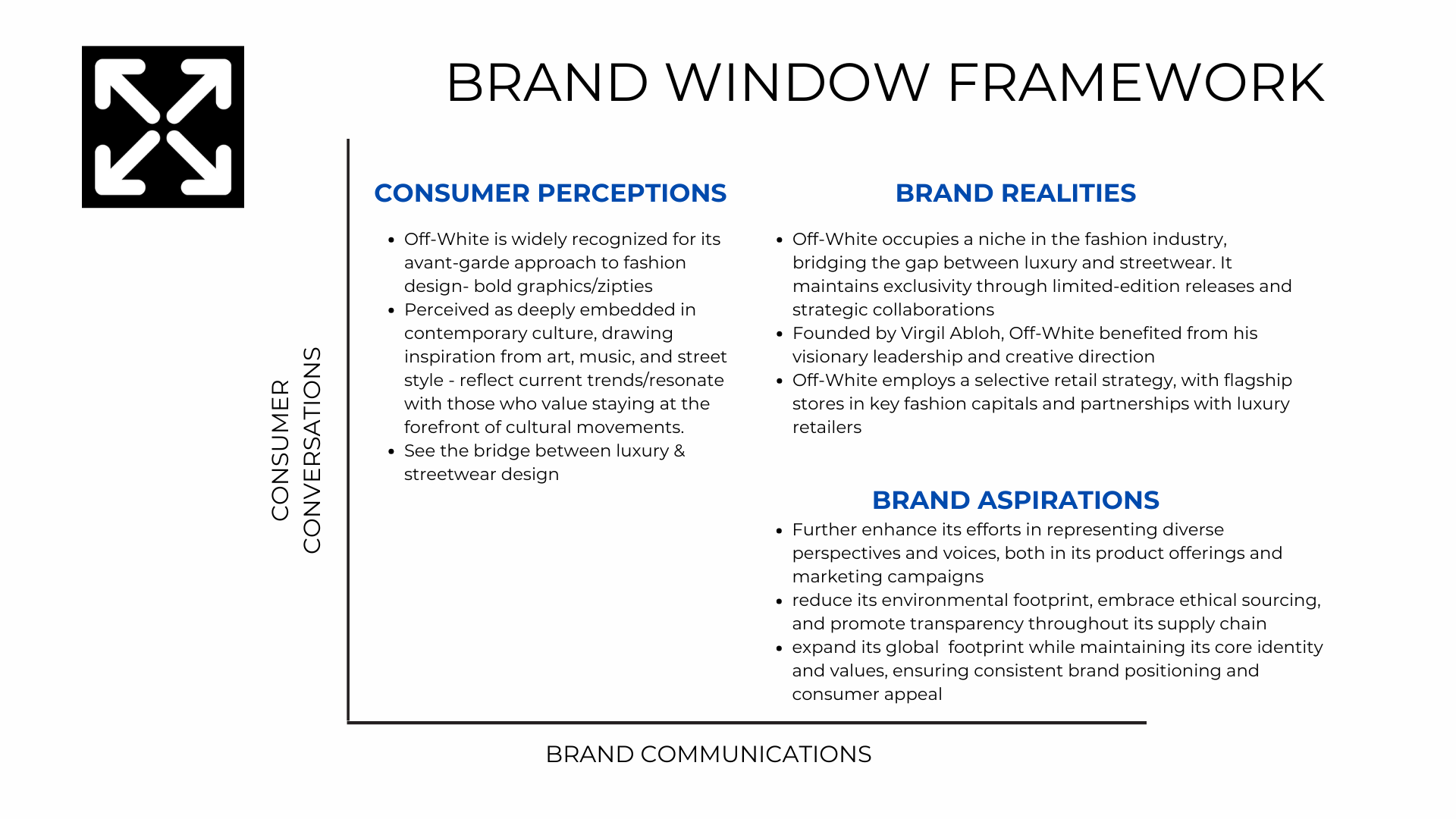 BRAND WINDOW FRAMEWORK

CONSUMER CONVERSATIONS

CONSUMER PERCEPTIONS

- Off-White is widely recognized for its avant-garde approach to fashion design- bold graphics/zipties
- Perceived as deeply embedded in contemporary culture, drawing inspiration from art, music, and street style - reflect current trends/resonate with those who value staying at the forefront of cultural movements.
- See the bridge between luxury & streetwear design

BRAND REALITIES

- Off-White occupies a niche in the fashion industry, bridging the gap between luxury and streetwear. It maintains exclusivity through limited-edition releases and strategic collaborations
- Founded by Virgil Abloh, Off-White benefited from his visionary leadership and creative direction
- Off-White employs a selective retail strategy, with flagship stores in key fashion capitals and partnerships with luxury retailers

BRAND ASPIRATIONS

- Further enhance its efforts in representing diverse perspectives and voices, both in its product offerings and marketing campaigns
- reduce its environmental footprint, embrace ethical sourcing, and promote transparency throughout its supply chain
- expand its global footprint while maintaining its core identity and values, ensuring consistent brand positioning and consumer appeal

BRAND COMMUNICATIONS